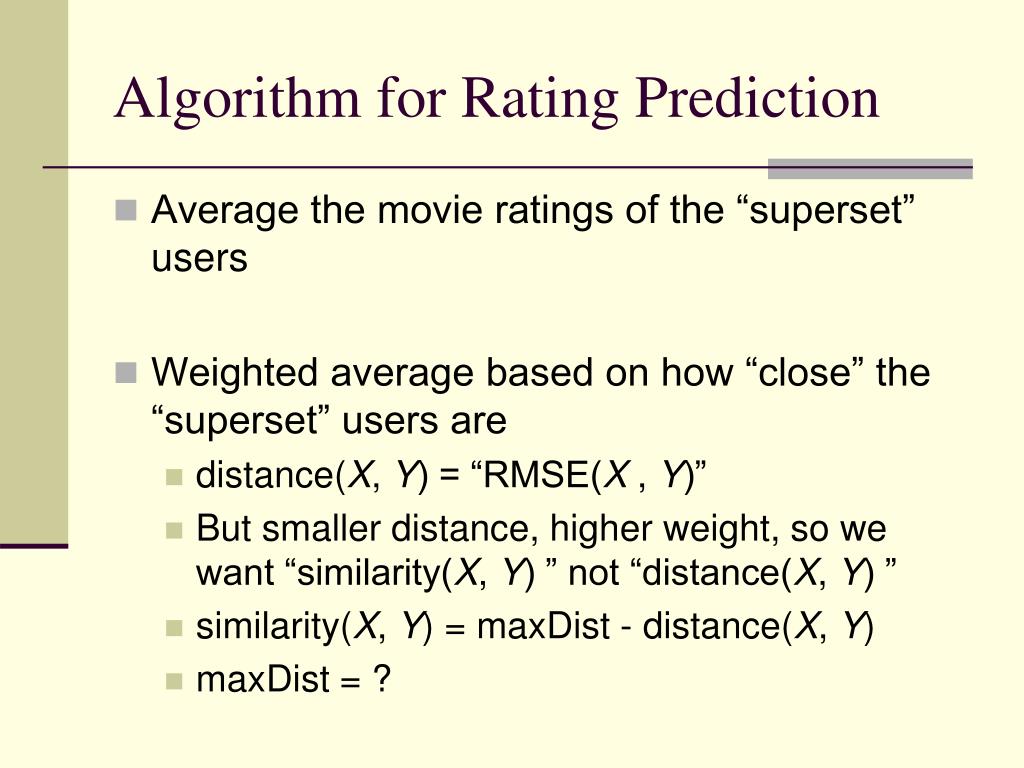 Algorithm for Rating Prediction

Average the movie ratings of the “superset” users

Weighted average based on how “close” the “superset” users are

distance($X$, $Y$) = “RMSE($X$ , $Y$)”

But smaller distance, higher weight, so we want “similarity($X$, $Y$) ” not “distance($X$, $Y$) ”

similarity($X$, $Y$) = maxDist - distance($X$, $Y$)

maxDist = ?